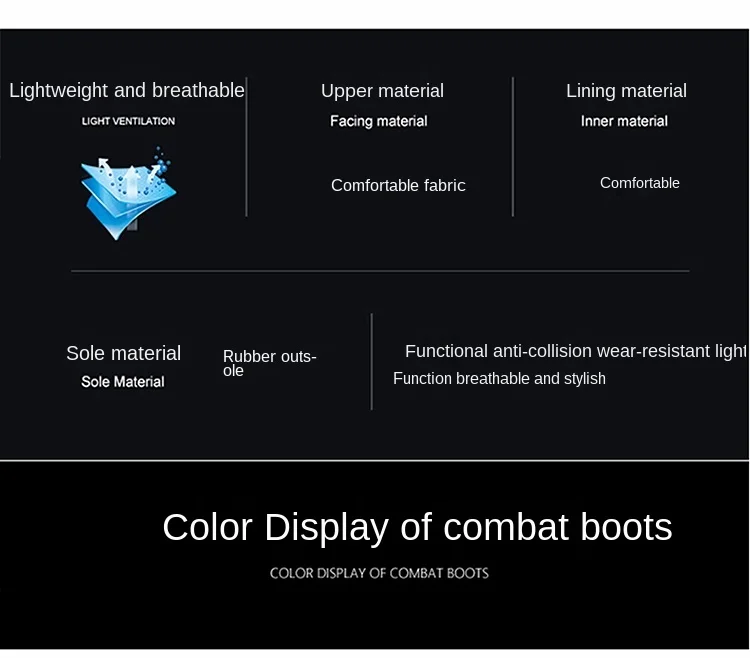 Lightweight and breathable
LIGHT VENTILATION

Upper material
Facing material

Comfortable fabric

Lining material
Inner material

Comfortable

Sole material
Sole Material

Rubber outsole

Functional anti-collision wear-resistant light
Function breathable and stylish

Color Display of combat boots
COLOR DISPLAY OF COMBAT BOOTS